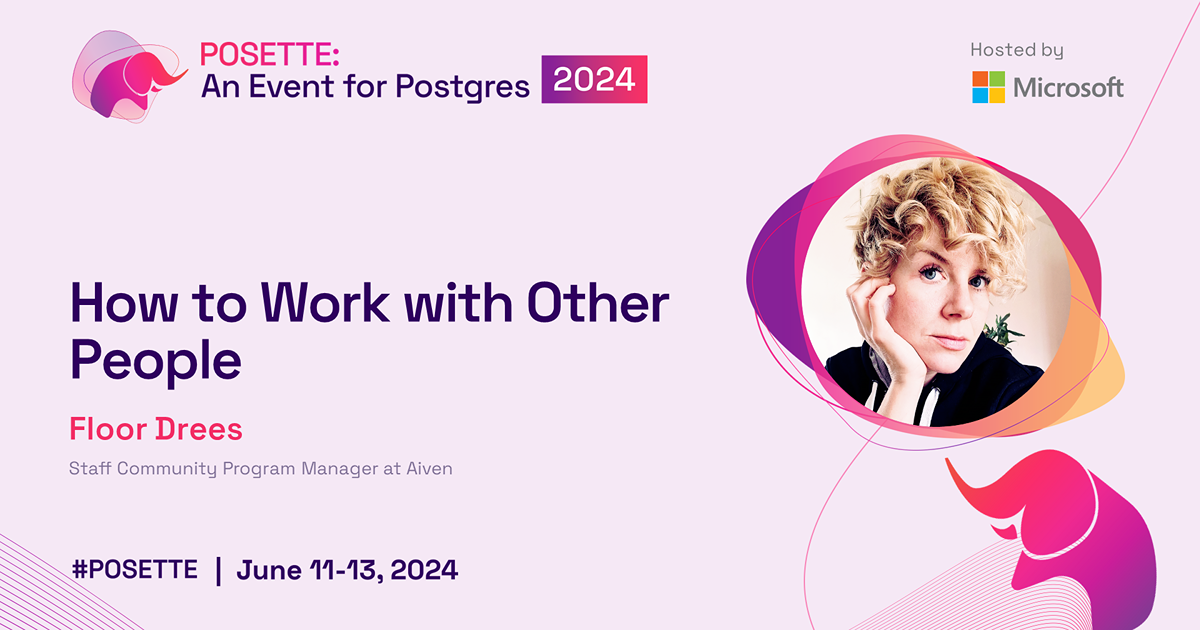 POSETTE:
An Event for Postgres 2024

Hosted by
Microsoft

How to Work with Other People

Floor Drees

Staff Community Program Manager at Aiven

#POSETTE | June 11-13, 2024